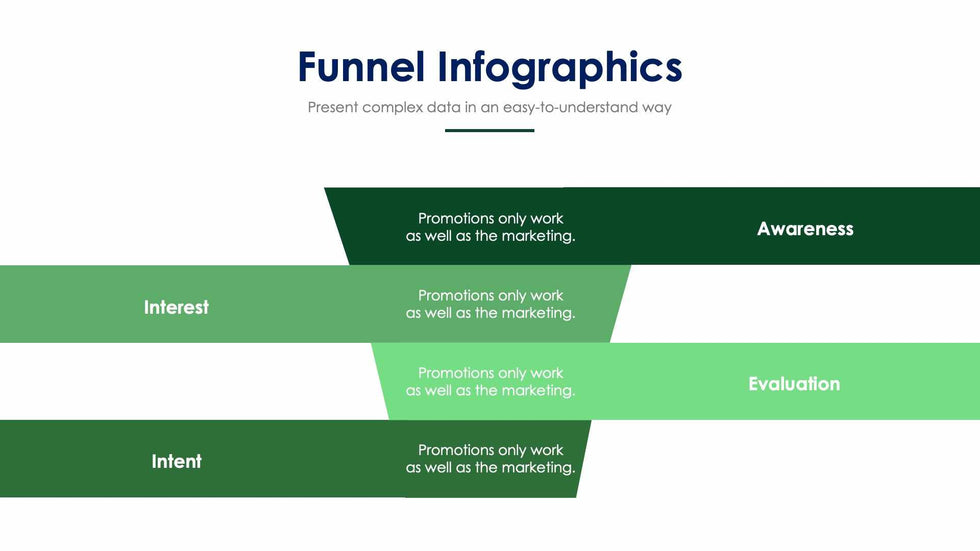 Funnel Infographics

Present complex data in an easy-to-understand way

Promotions only work as well as the marketing.

Awareness

Interest

Promotions only work as well as the marketing.

Promotions only work as well as the marketing.

Evaluation

Intent

Promotions only work as well as the marketing.